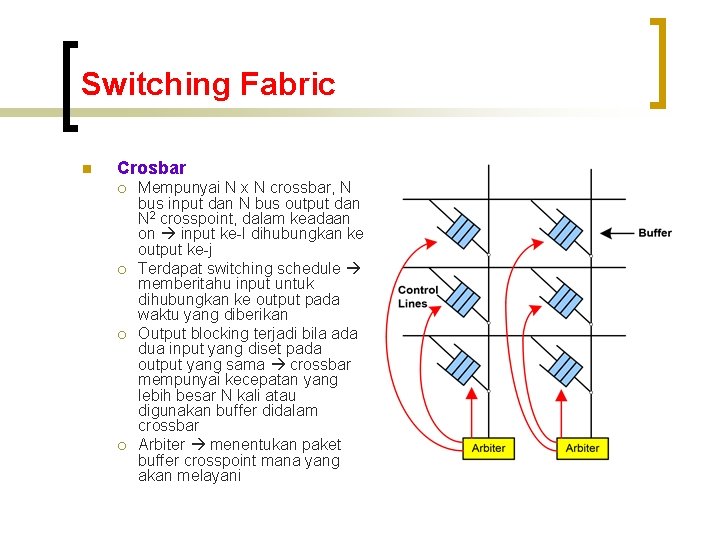 Switching Fabric

Crosbar

Mempunyai N x N crossbar, N bus input dan N bus output dan $N^2$ crosspoint, dalam keadaan on → input ke-I dihubungkan ke output ke-j

Terdapat switching schedule → memberitahu input untuk dihubungkan ke output pada waktu yang diberikan

Output blocking terjadi bila ada dua input yang diset pada output yang sama → crossbar mempunyai kecepatan yang lebih besar N kali atau digunakan buffer didalam crossbar

Arbiter → menentukan paket buffer crosspoint mana yang akan melayani

Buffer

Control Lines

Arbiter

Arbiter